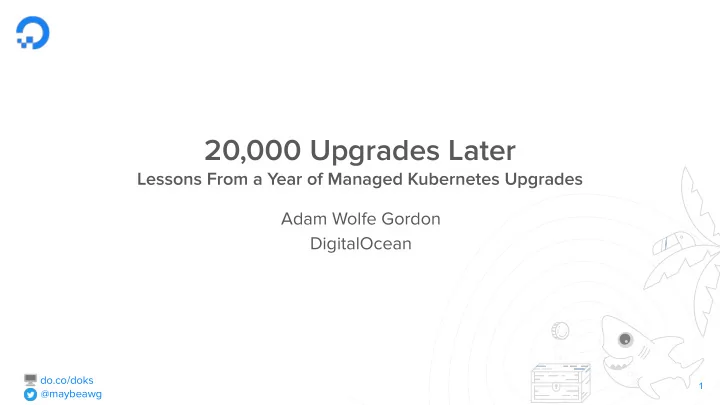 20,000 Upgrades Later

Lessons From a Year of Managed Kubernetes Upgrades

Adam Wolfe Gordon

DigitalOcean

do.co/doks

@maybeawg

1